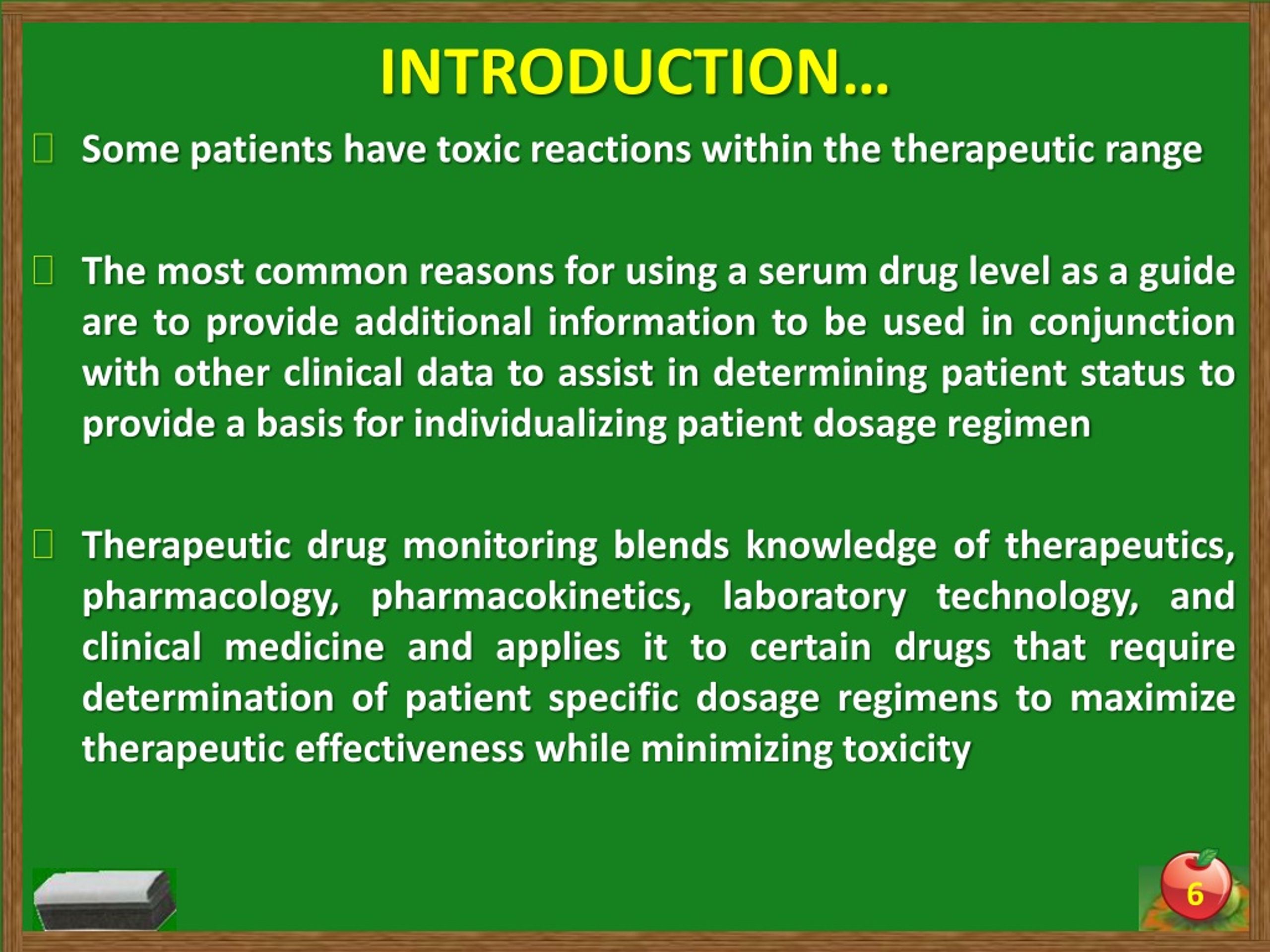 INTRODUCTION…

Some patients have toxic reactions within the therapeutic range

The most common reasons for using a serum drug level as a guide are to provide additional information to be used in conjunction with other clinical data to assist in determining patient status to provide a basis for individualizing patient dosage regimen

Therapeutic drug monitoring blends knowledge of therapeutics, pharmacology, pharmacokinetics, laboratory technology, and clinical medicine and applies it to certain drugs that require determination of patient specific dosage regimens to maximize therapeutic effectiveness while minimizing toxicity

6